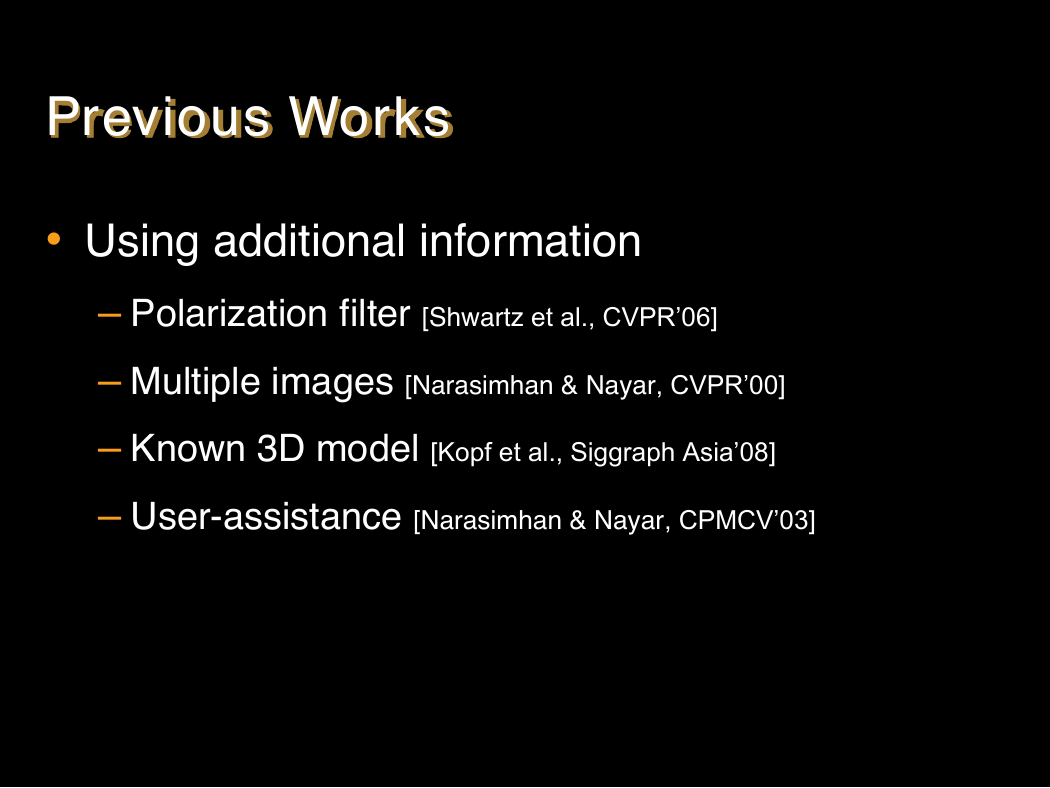 Previous Works

• Using additional information

– Polarization filter [Shwartz et al., CVPR'06]

– Multiple images [Narasimhan & Nayar, CVPR'00]

– Known 3D model [Kopf et al., Siggraph Asia'08]

– User-assistance [Narasimhan & Nayar, CPMCV'03]